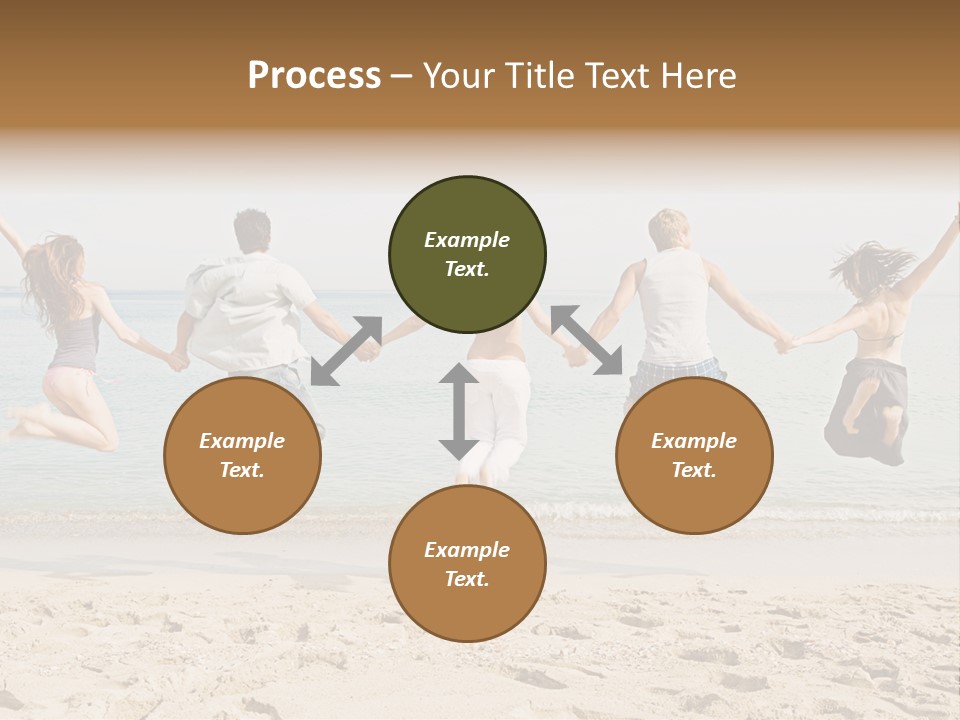 Process – Your Title Text Here

Example Text.

Example Text.

Example Text.

Example Text.